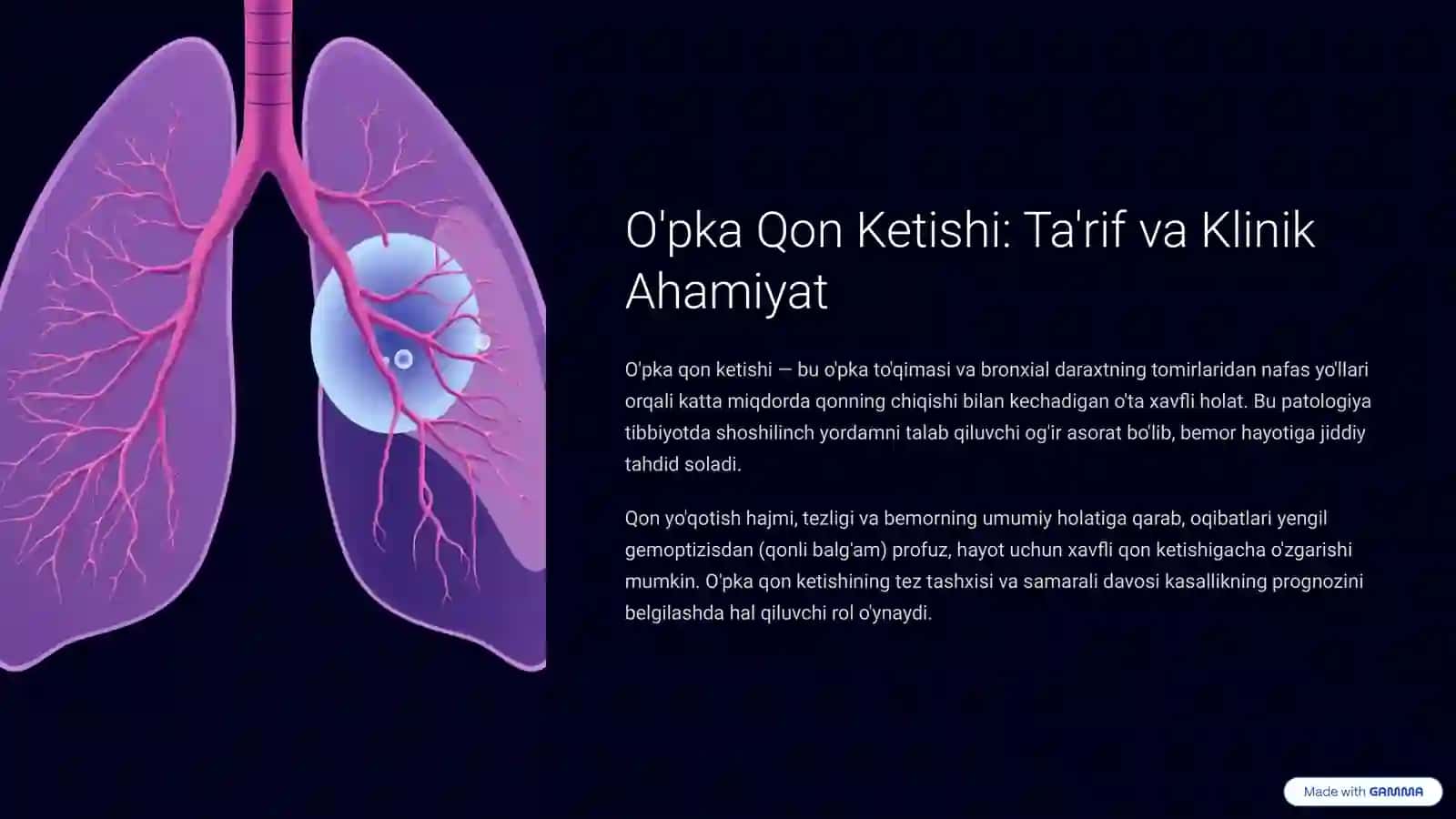 O'pka Qon Ketishi: Ta'rif va Klinik Ahamiyat

O'pka qon ketishi — bu o'pka to'qimasi va bronxial daraxtning tomirlaridan nafas yo'llari orqali katta miqdorda qonning chiqishi bilan kechadigan o'ta xavfli holat. Bu patologiya tibbiyotda shoshilinch yordamni talab qiluvchi og'ir asorat bo'lib, bemor hayotiga jiddiy tahdid soladi.

Qon yo'qotish hajmi, tezligi va bemorning umumiy holatiga qarab, oqibatlari yengil gemoptizisdan (qonli balg'am) profuz, hayot uchun xavfli qon ketishigacha o'zgarishi mumkin. O'pka qon ketishining tez tashxisi va samarali davosi kasallikning prognozini belgilashda hal qiluvchi rol o'ynaydi.

Made with GAMMA